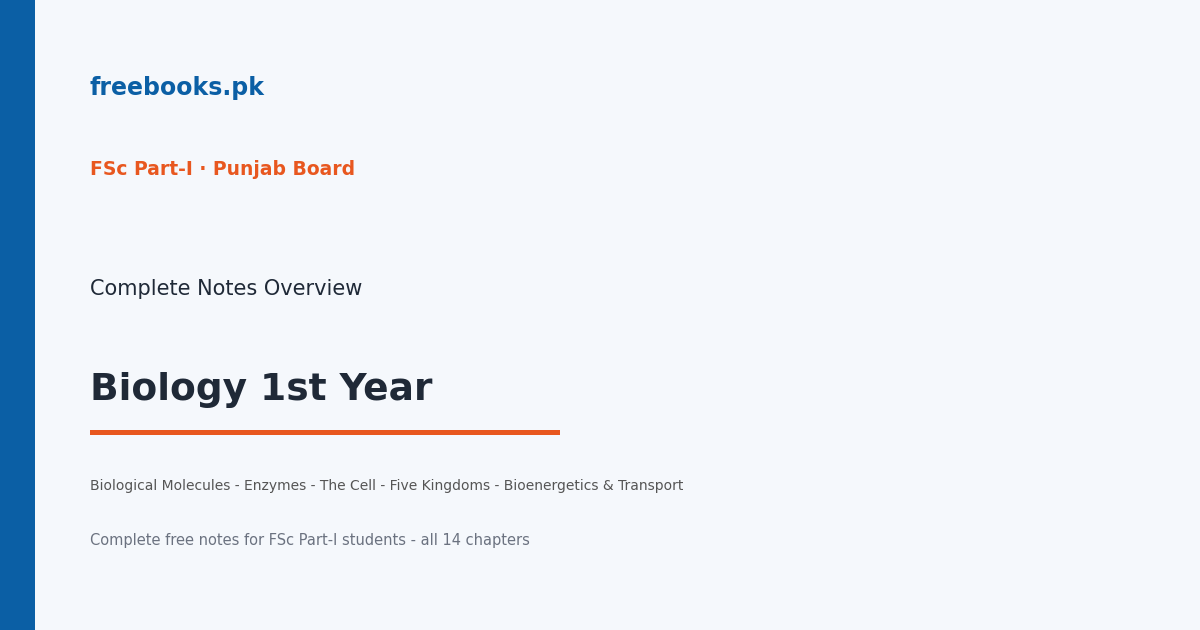 freebooks.pk

FSc Part-I · Punjab Board

Complete Notes Overview

Biology 1st Year

Biological Molecules - Enzymes - The Cell - Five Kingdoms - Bioenergetics & Transport

Complete free notes for FSc Part-I students - all 14 chapters